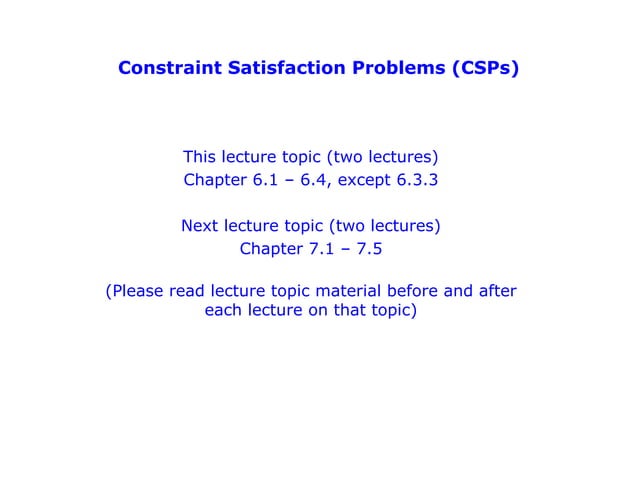 Constraint Satisfaction Problems (CSPs)

This lecture topic (two lectures)
Chapter 6.1 – 6.4, except 6.3.3

Next lecture topic (two lectures)
Chapter 7.1 – 7.5

(Please read lecture topic material before and after each lecture on that topic)